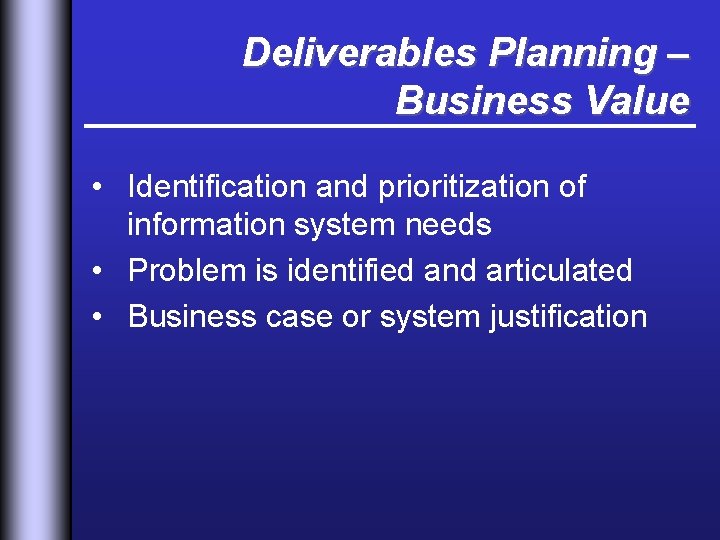 Deliverables Planning – Business Value

• Identification and prioritization of information system needs
• Problem is identified and articulated
• Business case or system justification